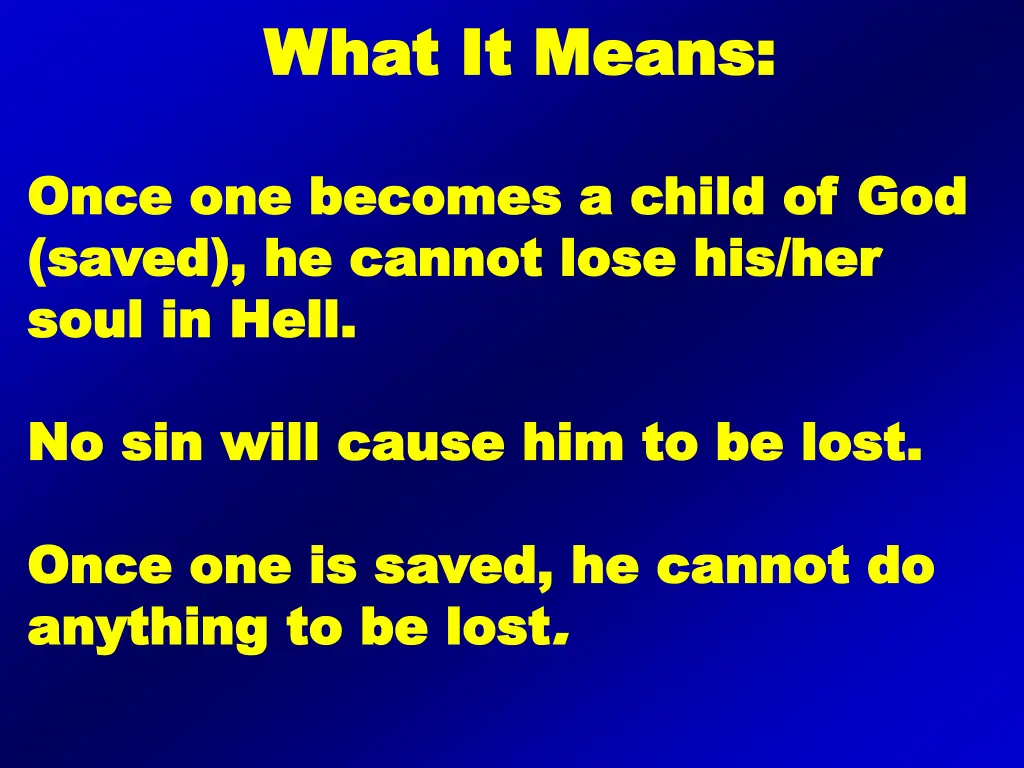 What It Means:

Once one becomes a child of God (saved), he cannot lose his/her soul in Hell.

No sin will cause him to be lost.

Once one is saved, he cannot do anything to be lost.